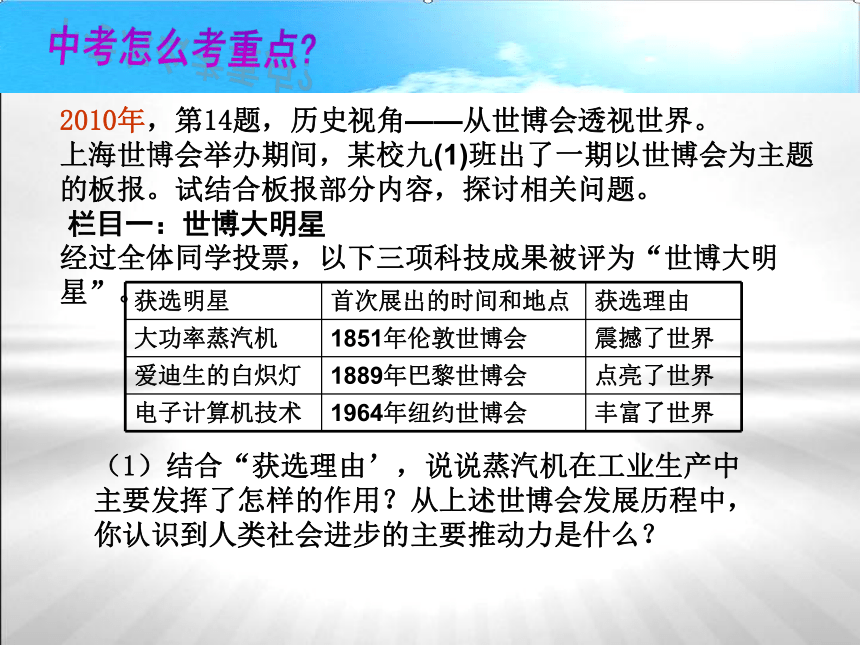 中考怎么考重点?

2010年，第14题，历史视角——从世博会透视世界。
上海世博会举办期间，某校九(1)班出了一期以世博会为主题的板报。试结合板报部分内容，探讨相关问题。
栏目一：世博大明星
经过全体同学投票，以下三项科技成果被评为“世博大明星”。

| 获选明星 | 首次展出的时间和地点 | 获选理由 |
|---|---|---|
| 大功率蒸汽机 | 1851年伦敦世博会 | 震撼了世界 |
| 爱迪生的白炽灯 | 1889年巴黎世博会 | 点亮了世界 |
| 电子计算机技术 | 1964年纽约世博会 | 丰富了世界 |

（1）结合“获选理由’，说说蒸汽机在工业生产中主要发挥了怎样的作用？从上述世博会发展历程中，你认识到人类社会进步的主要推动力是什么？